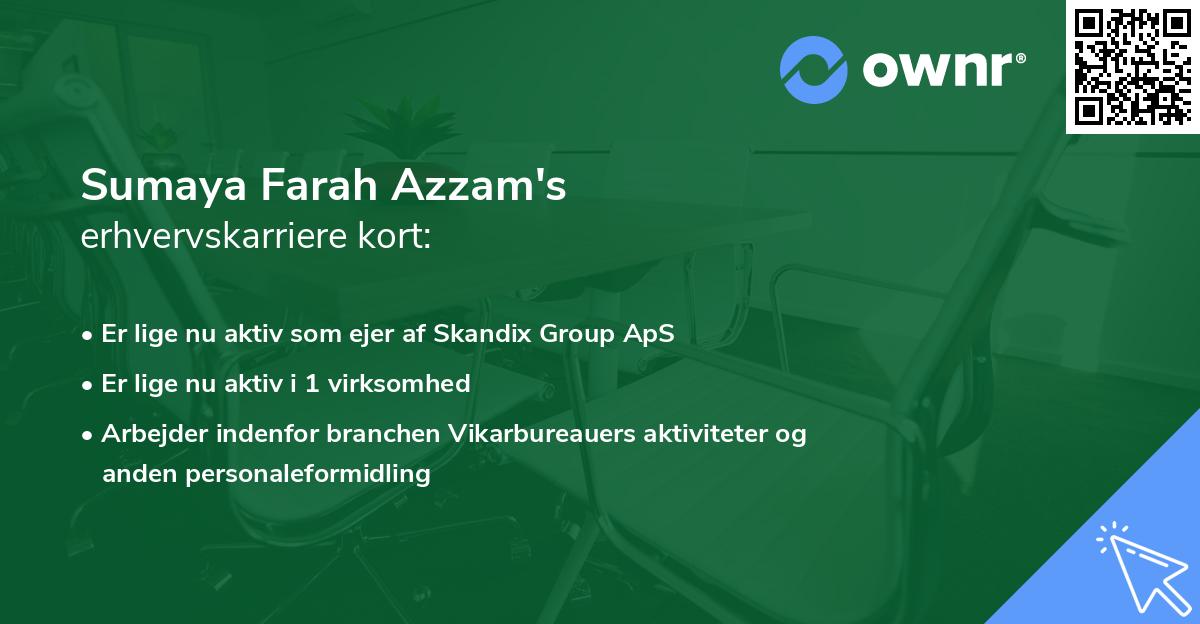 ownr®

Sumaya Farah Azzam's
erhvervskarriere kort:

• Er lige nu aktiv som ejer af Skandix Group ApS
• Er lige nu aktiv i 1 virksomhed
• Arbejder indenfor branchen Vikarbureauers aktiviteter og anden personaleformidling